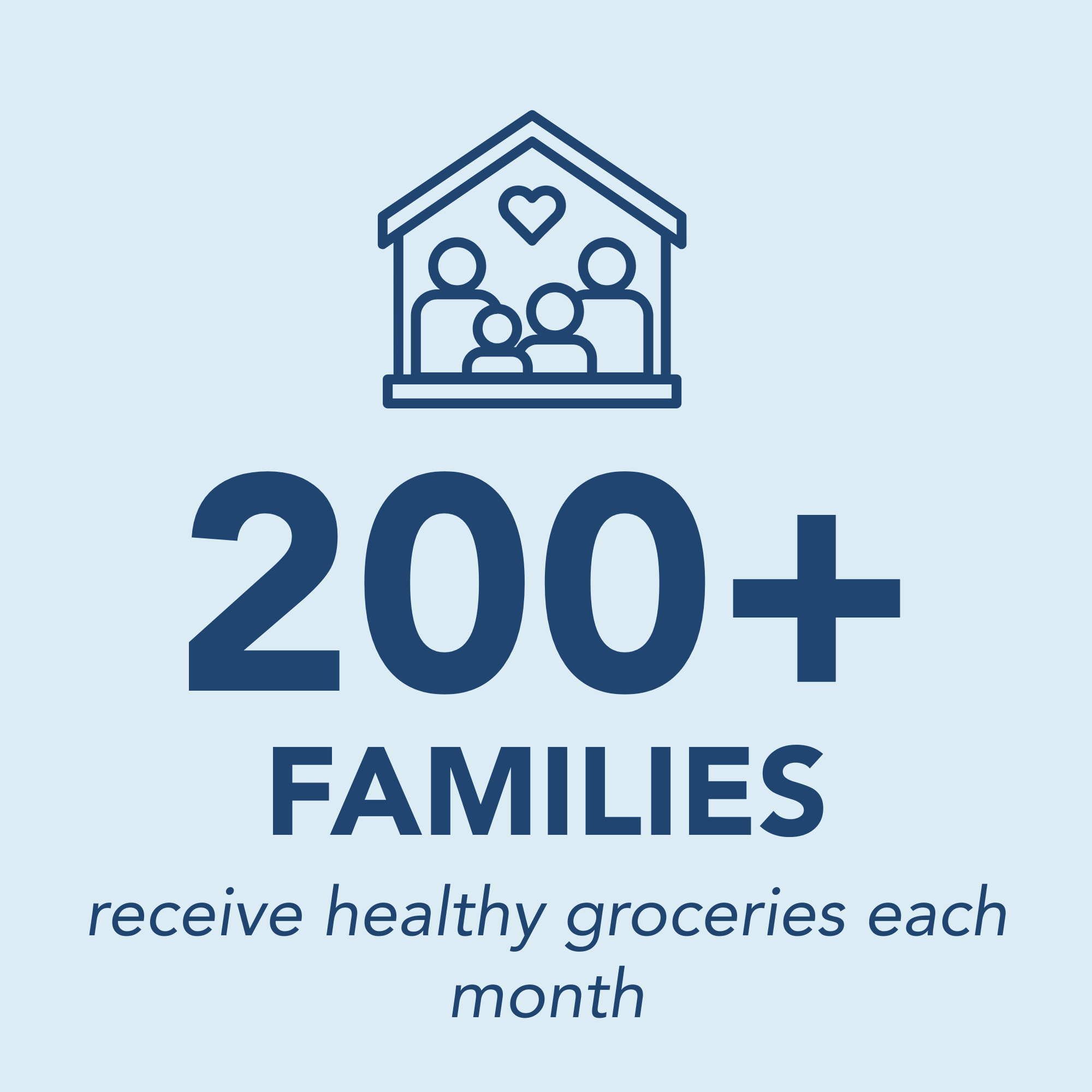 200+

FAMILIES

receive healthy groceries each month